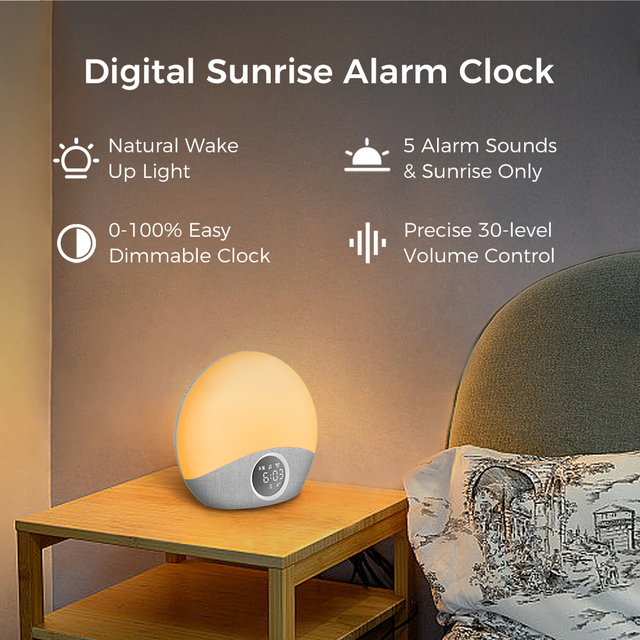 Digital Sunrise Alarm Clock

Natural Wake Up Light

5 Alarm Sounds & Sunrise Only

0-100% Easy Dimmable Clock

Precise 30-level Volume Control

AM
6:03